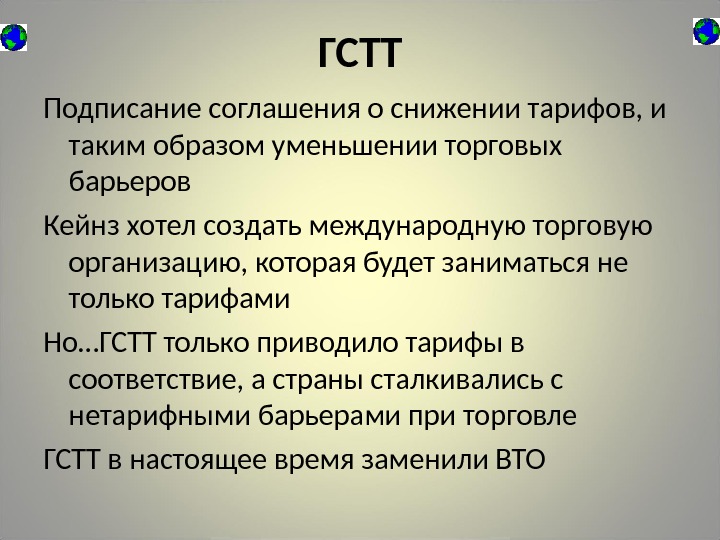 ГСТТ

Подписание соглашения о снижении тарифов, и таким образом уменьшении торговых барьеров

Кейнз хотел создать международную торговую организацию, которая будет заниматься не только тарифами

Но…ГСТТ только приводило тарифы в соответствие, а страны сталкивались с нетарифными барьерами при торговле

ГСТТ в настоящее время заменили ВТО